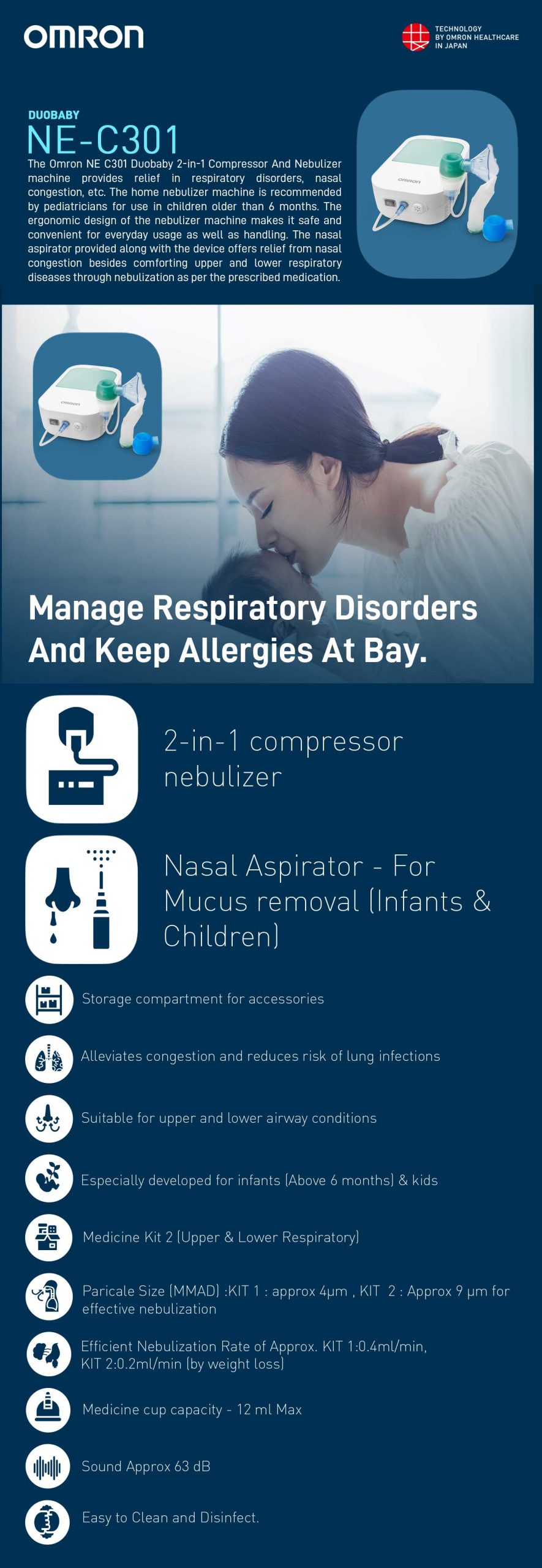 OMRON

TECHNOLOGY BY OMRON HEALTHCARE IN JAPAN

DUOBABY
NE-C301

The Omron NE C301 Duobaby 2-in-1 Compressor And Nebulizer machine provides relief in respiratory disorders, nasal congestion, etc. The home nebulizer machine is recommended by pediatricians for use in children older than 6 months. The ergonomic design of the nebulizer machine makes it safe and convenient for everyday usage as well as handling. The nasal aspirator provided along with the device offers relief from nasal congestion besides comforting upper and lower respiratory diseases through nebulization as per the prescribed medication.

OMRON

OMRON

Manage Respiratory Disorders And Keep Allergies At Bay.

2-in-1 compressor nebulizer

Nasal Aspirator - For Mucus removal (Infants & Children)

Storage compartment for accessories

Alleviates congestion and reduces risk of lung infections

Suitable for upper and lower airway conditions

Especially developed for infants (Above 6 months) & kids

Medicine Kit 2 (Upper & Lower Respiratory)

Paricale Size (MMAD) :KIT 1 : approx 4μm , KIT 2 : Approx 9 μm for effective nebulization

Efficient Nebulization Rate of Approx. KIT 1:0.4ml/min, KIT 2:0.2ml/min (by weight loss)

Medicine cup capacity - 12 ml Max

Sound Approx 63 dB

Easy to Clean and Disinfect.